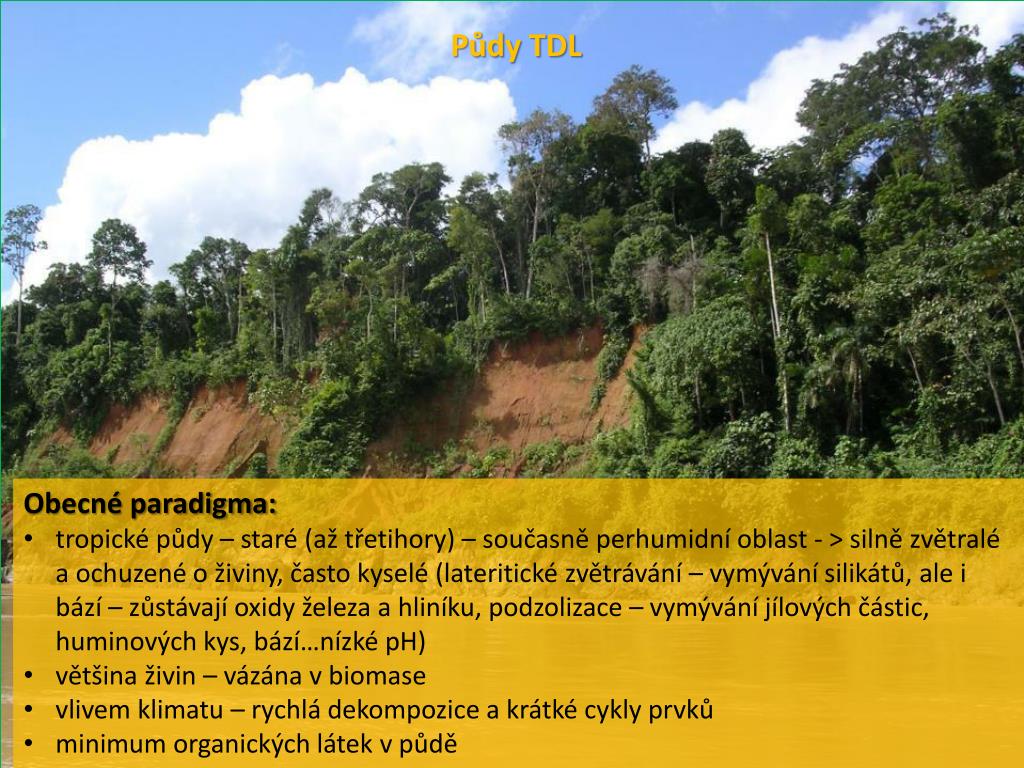 Půdy TDL

Obecné paradigma:
• tropické půdy – staré (až třetihory) – současně perhumidní oblast - > silně zvětralé a ochuzené o živiny, často kyselé (lateritické zvětrávání – vymývání silikátů, ale i bází – zůstávají oxidy železa a hliníku, podzolizace – vymývání jílových částic, huminových kys, bází…nízké pH)
• většina živin – vázána v biomase
• vlivem klimatu – rychlá dekompozice a krátké cykly prvků
• minimum organických látek v půdě